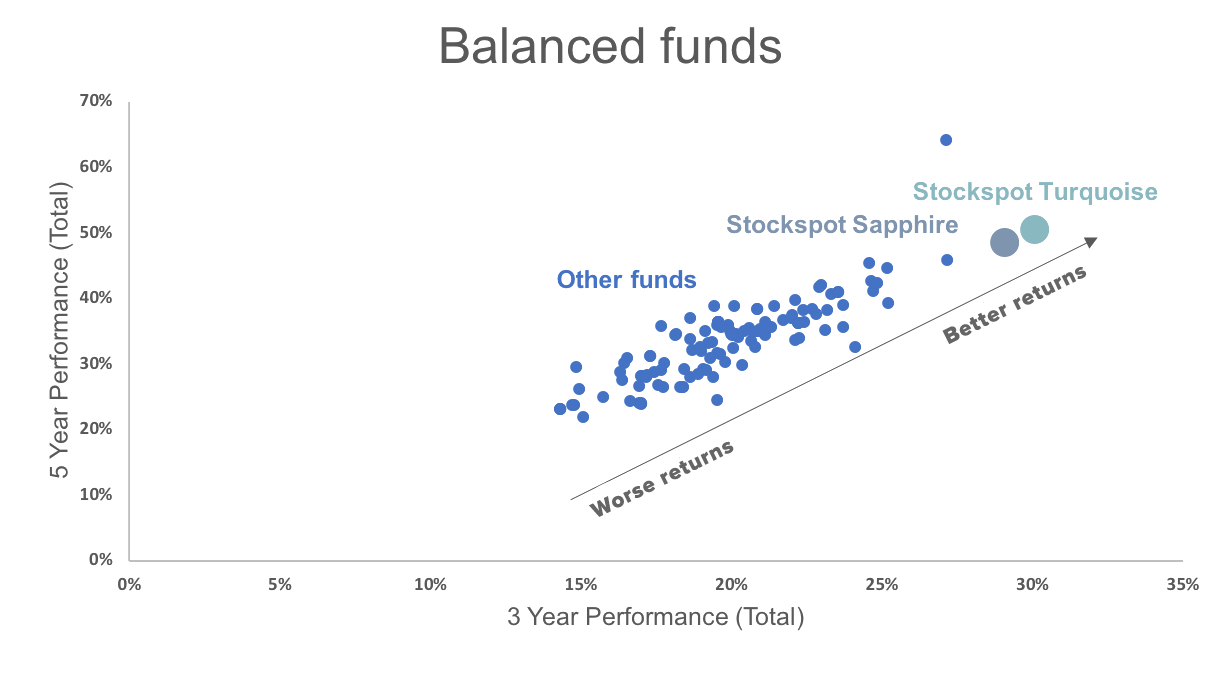 Balanced funds

5 Year Performance (Total)

70%
60%
50%
40%
30%
20%
10%
0%

Stockspot Turquoise
Stockspot Sapphire
Other funds
Better returns
Worse returns

0%
5%
10%
15%
20%
25%
30%
35%

3 Year Performance (Total)